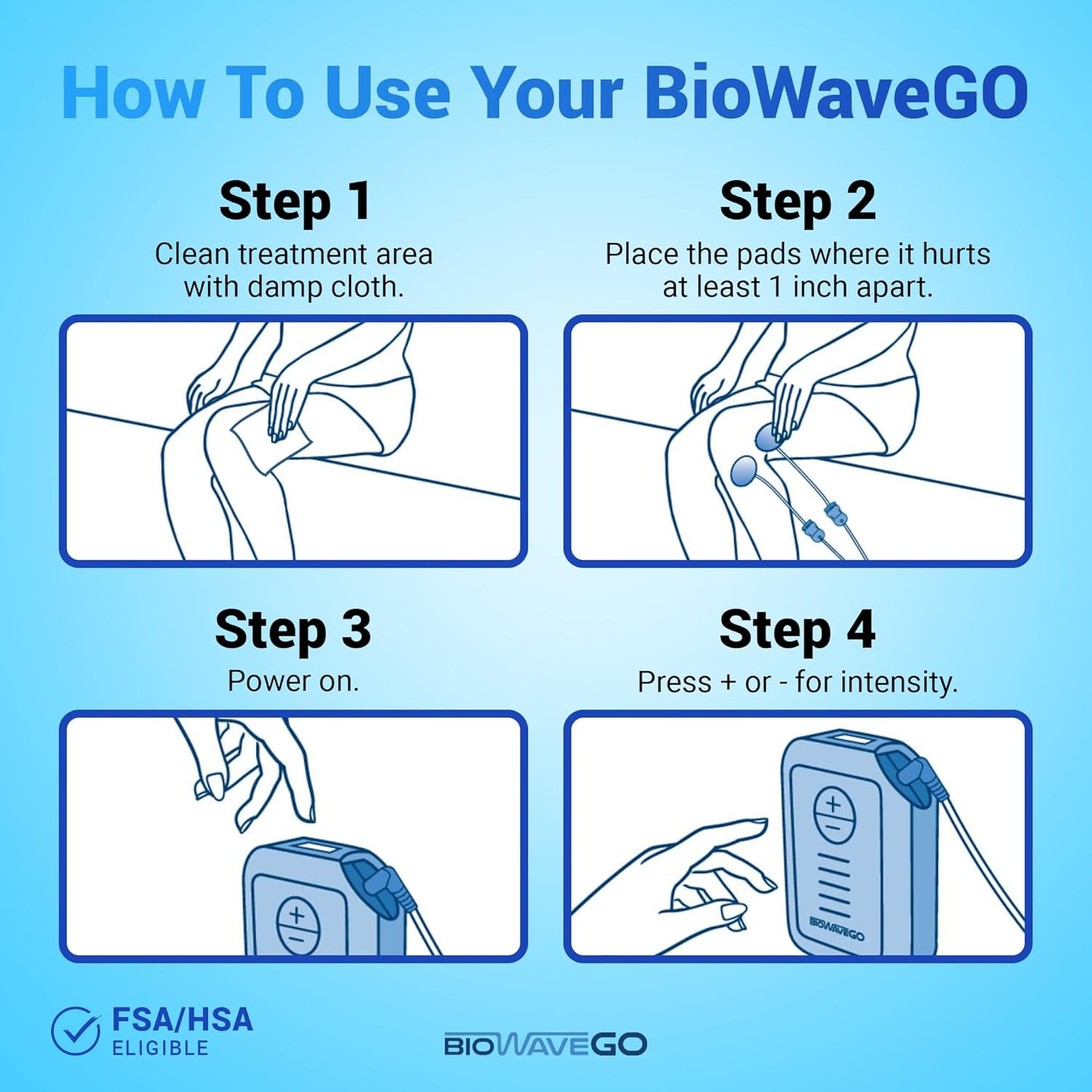 How To Use Your BioWaveGO

Step 1
Clean treatment area with damp cloth.

Step 2
Place the pads where it hurts at least 1 inch apart.

Step 3
Power on.

+
−

Step 4
Press + or - for intensity.

+
−
BIOWAVEGO

FSA/HSA
ELIGIBLE

BIOWAVEGO